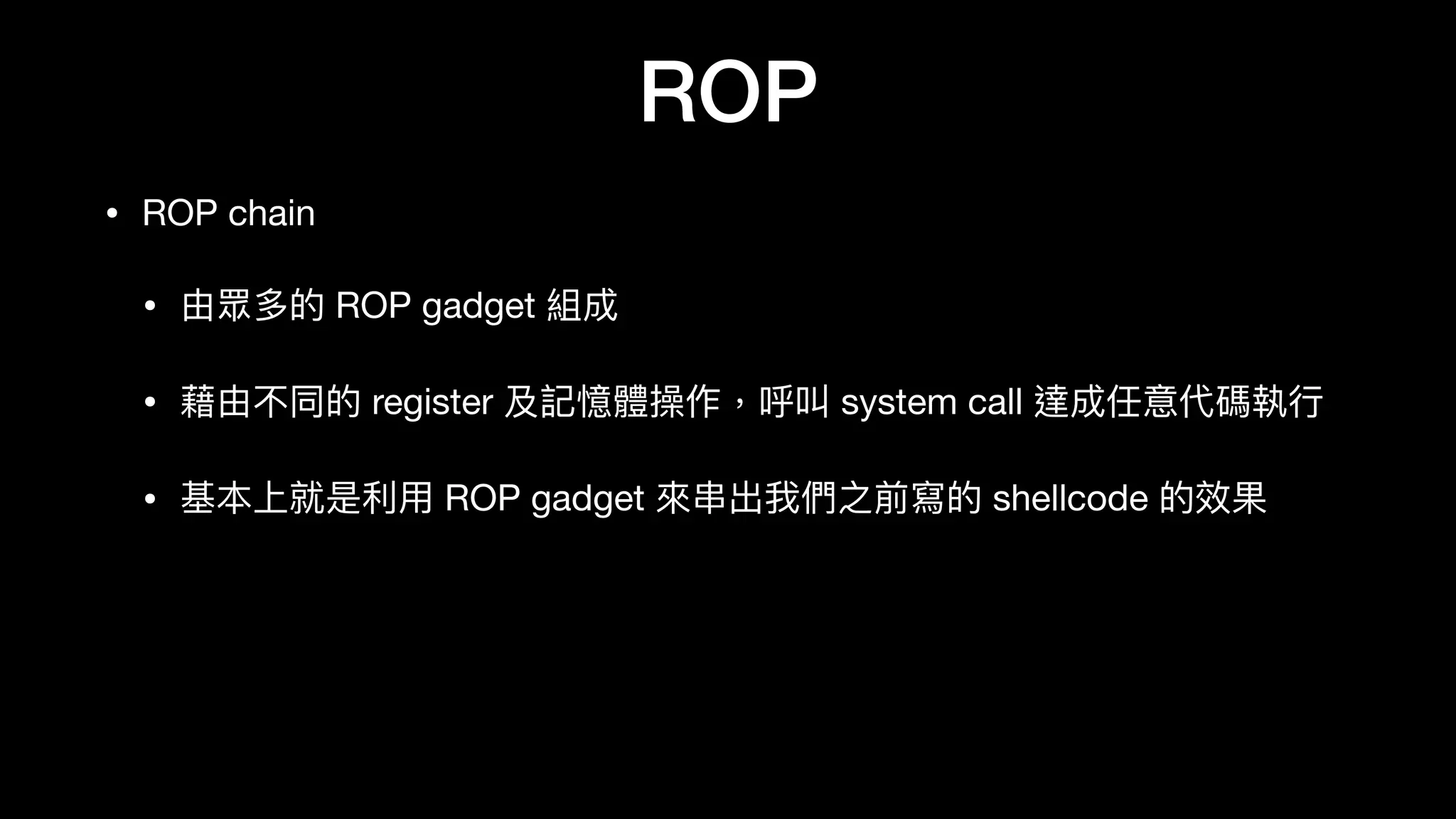 ROP

• ROP chain

• 由眾多的 ROP gadget 組成

• 藉由不同的 register 及記憶體操作，呼叫 system call 達成任意代碼執行

• 基本上就是利用 ROP gadget 來串出我們之前寫的 shellcode 的效果